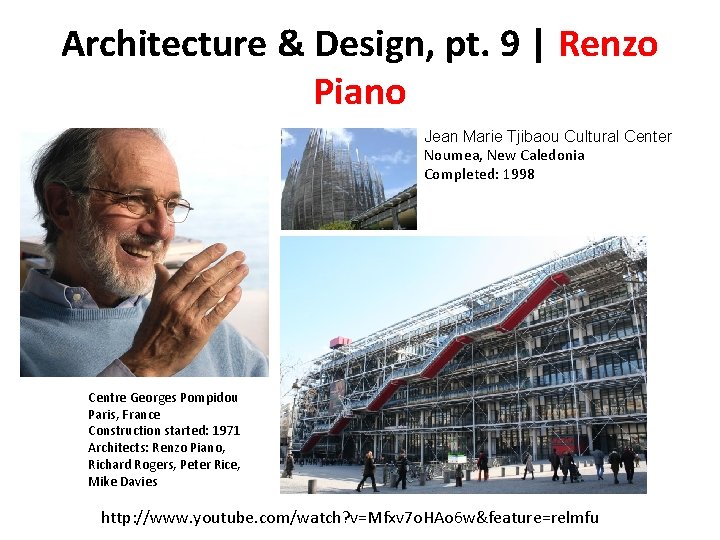 Architecture & Design, pt. 9 | Renzo Piano

Jean Marie Tjibaou Cultural Center
Noumea, New Caledonia
Completed: 1998

Centre Georges Pompidou
Paris, France
Construction started: 1971
Architects: Renzo Piano, Richard Rogers, Peter Rice, Mike Davies

http://www.youtube.com/watch?v=Mfxv7oHAo6w&feature=relmfu